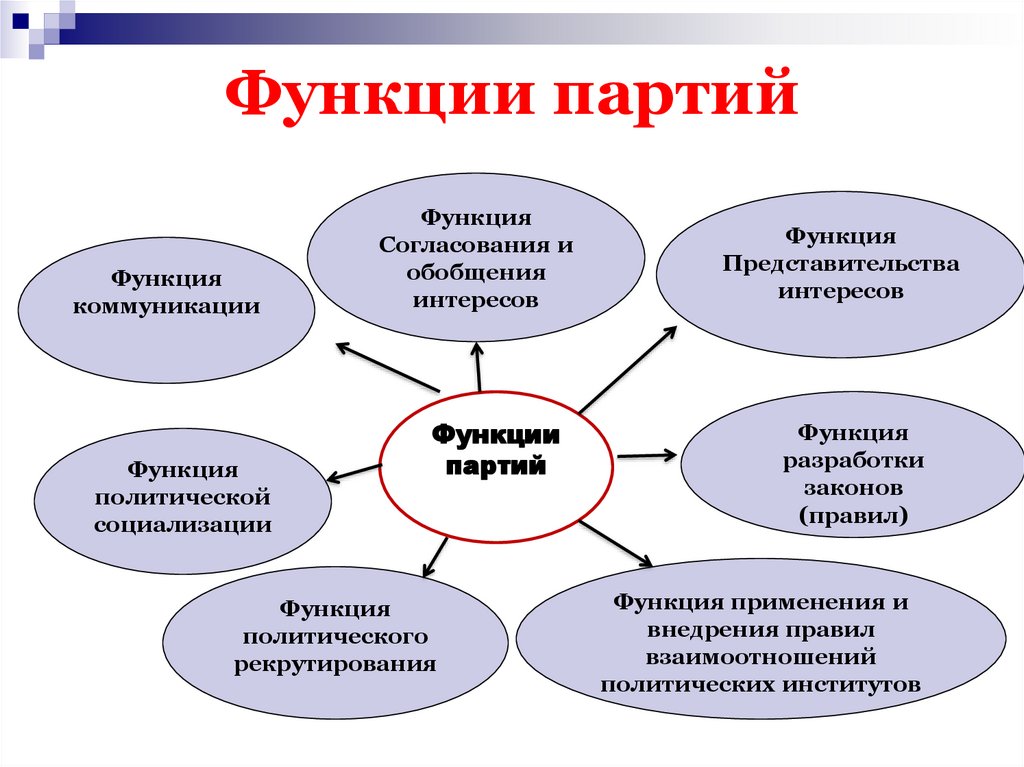 Функции партий

Функция коммуникации

Функция Согласования и обобщения интересов

Функция Представительства интересов

Функции партий

Функция политической социализации

Функция разработки законов (правил)

Функция политического рекрутирования

Функция применения и внедрения правил взаимоотношений политических институтов